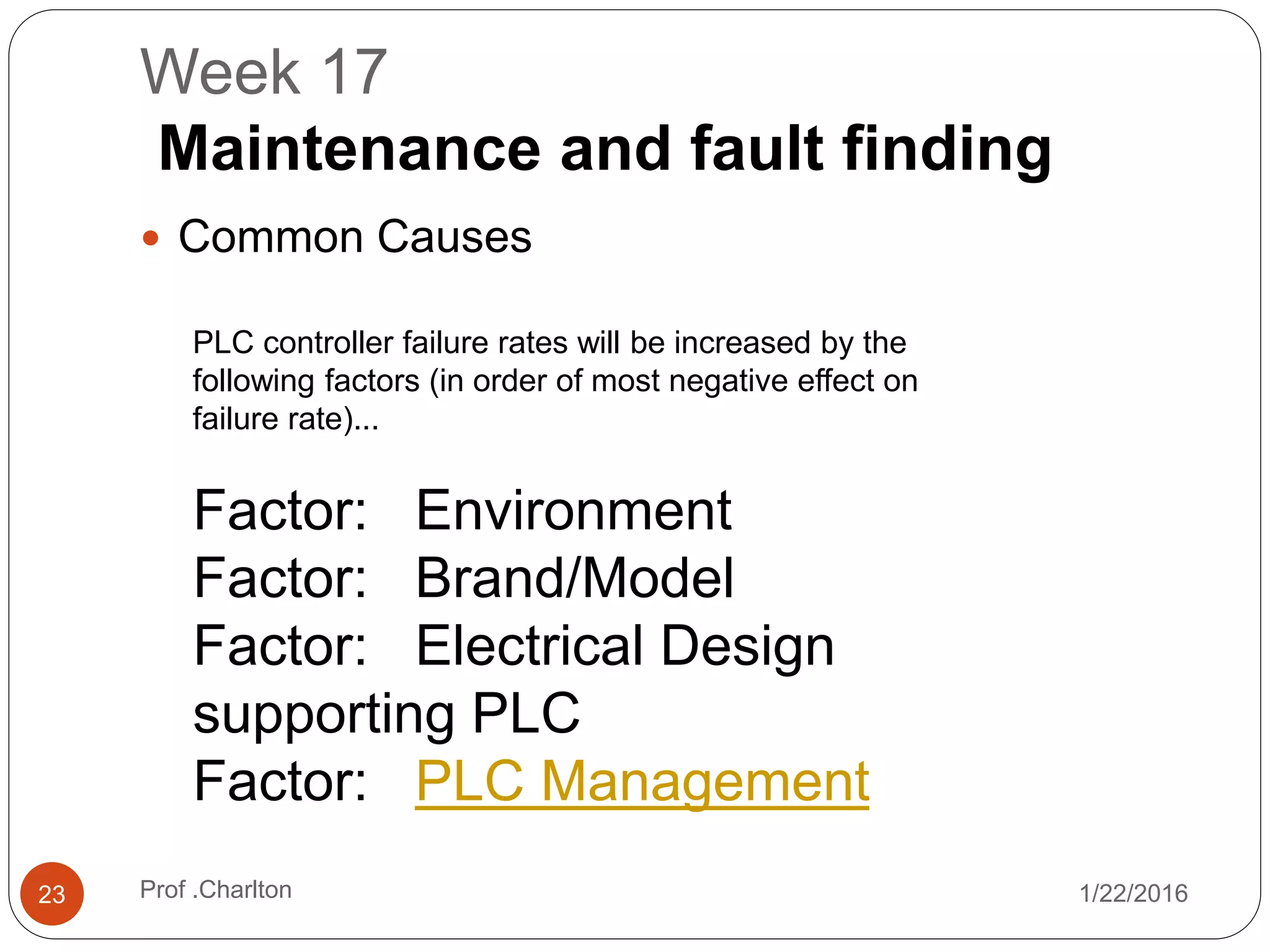 Week 17
Maintenance and fault finding

• Common Causes

PLC controller failure rates will be increased by the following factors (in order of most negative effect on failure rate)...

Factor: Environment
Factor: Brand/Model
Factor: Electrical Design supporting PLC
Factor: PLC Management

23

Prof .Charlton

1/22/2016